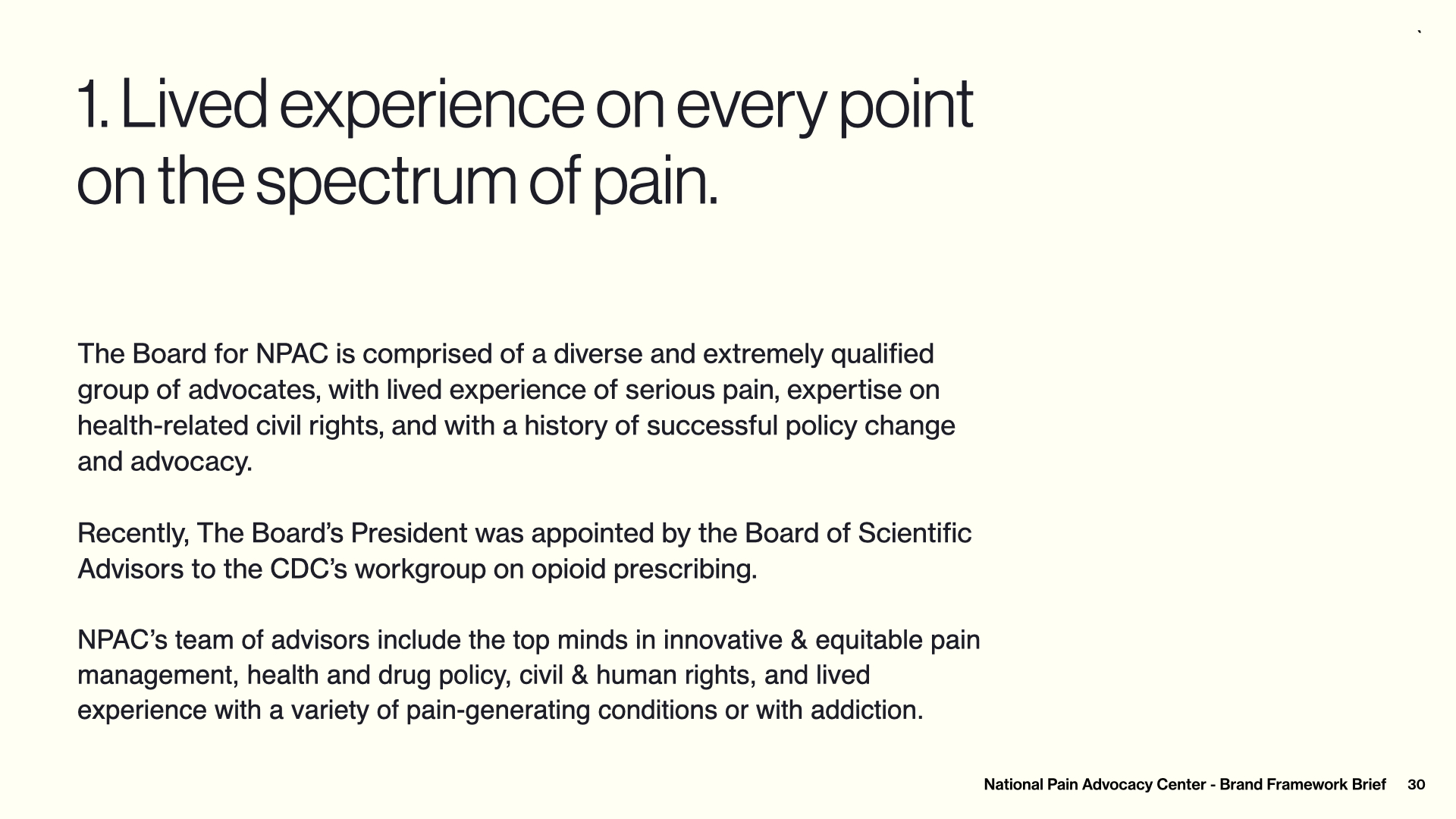 `

1. Lived experience on every point on the spectrum of pain.

The Board for NPAC is comprised of a diverse and extremely qualified group of advocates, with lived experience of serious pain, expertise on health-related civil rights, and with a history of successful policy change and advocacy.

Recently, The Board's President was appointed by the Board of Scientific Advisors to the CDC's workgroup on opioid prescribing.

NPAC's team of advisors include the top minds in innovative & equitable pain management, health and drug policy, civil & human rights, and lived experience with a variety of pain-generating conditions or with addiction.

National Pain Advocacy Center - Brand Framework Brief 30